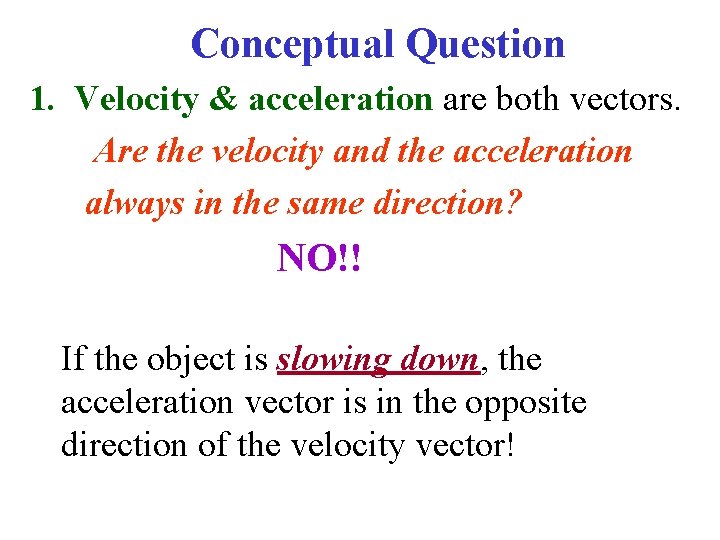 Conceptual Question

1. Velocity & acceleration are both vectors.

Are the velocity and the acceleration always in the same direction?

NO!!

If the object is slowing down, the acceleration vector is in the opposite direction of the velocity vector!